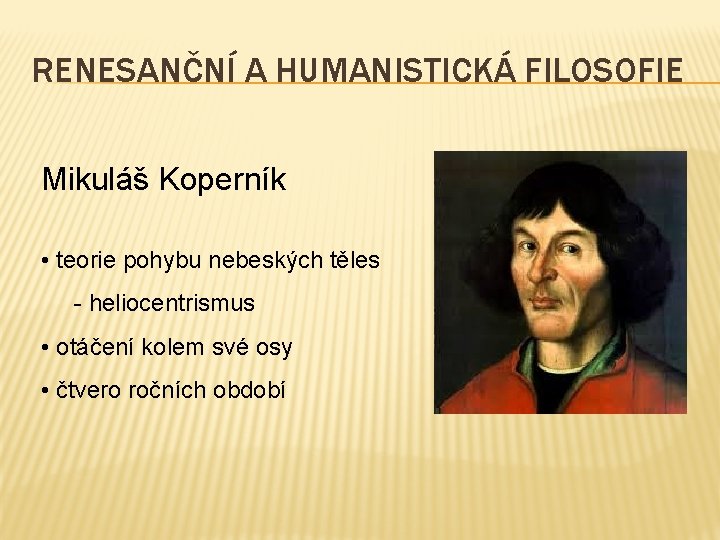 RENESANČNÍ A HUMANISTICKÁ FILOSOFIE

Mikuláš Koperník

• teorie pohybu nebeských těles

- heliocentrismus

• otáčení kolem své osy

• čtvero ročních období